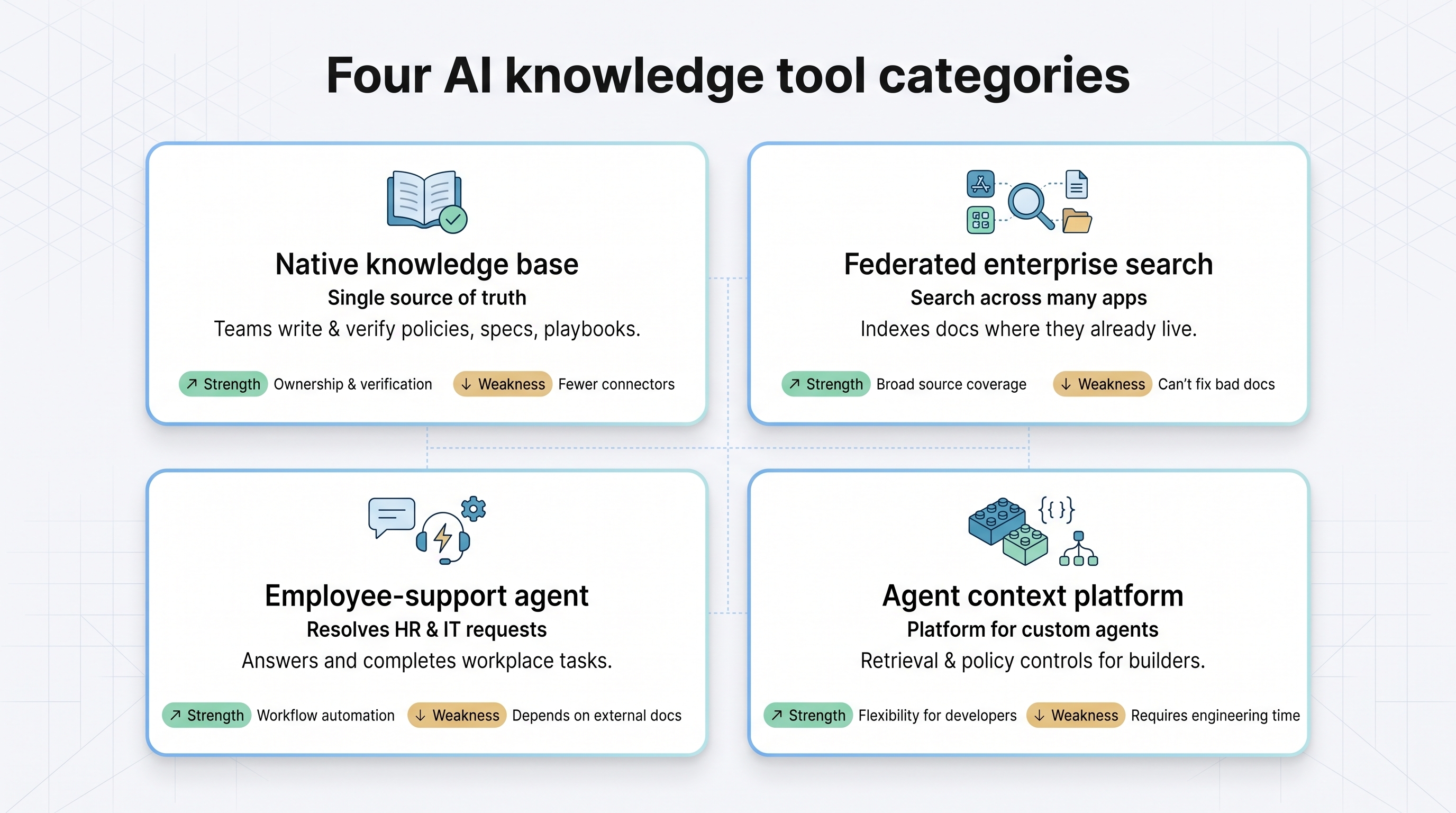 Four AI knowledge tool categories

Native knowledge base
Single source of truth
Teams write & verify policies, specs, playbooks.

↗ Strength Ownership & verification ↓ Weakness Fewer connectors

Federated enterprise search
Search across many apps
Indexes docs where they already live.

↗ Strength Broad source coverage ↓ Weakness Can't fix bad docs

Employee-support agent
Resolves HR & IT requests
Answers and completes workplace tasks.

↗ Strength Workflow automation ↓ Weakness Depends on external docs

{ }

Agent context platform
Platform for custom agents
Retrieval & policy controls for builders.

↗ Strength Flexibility for developers ↓ Weakness Requires engineering time